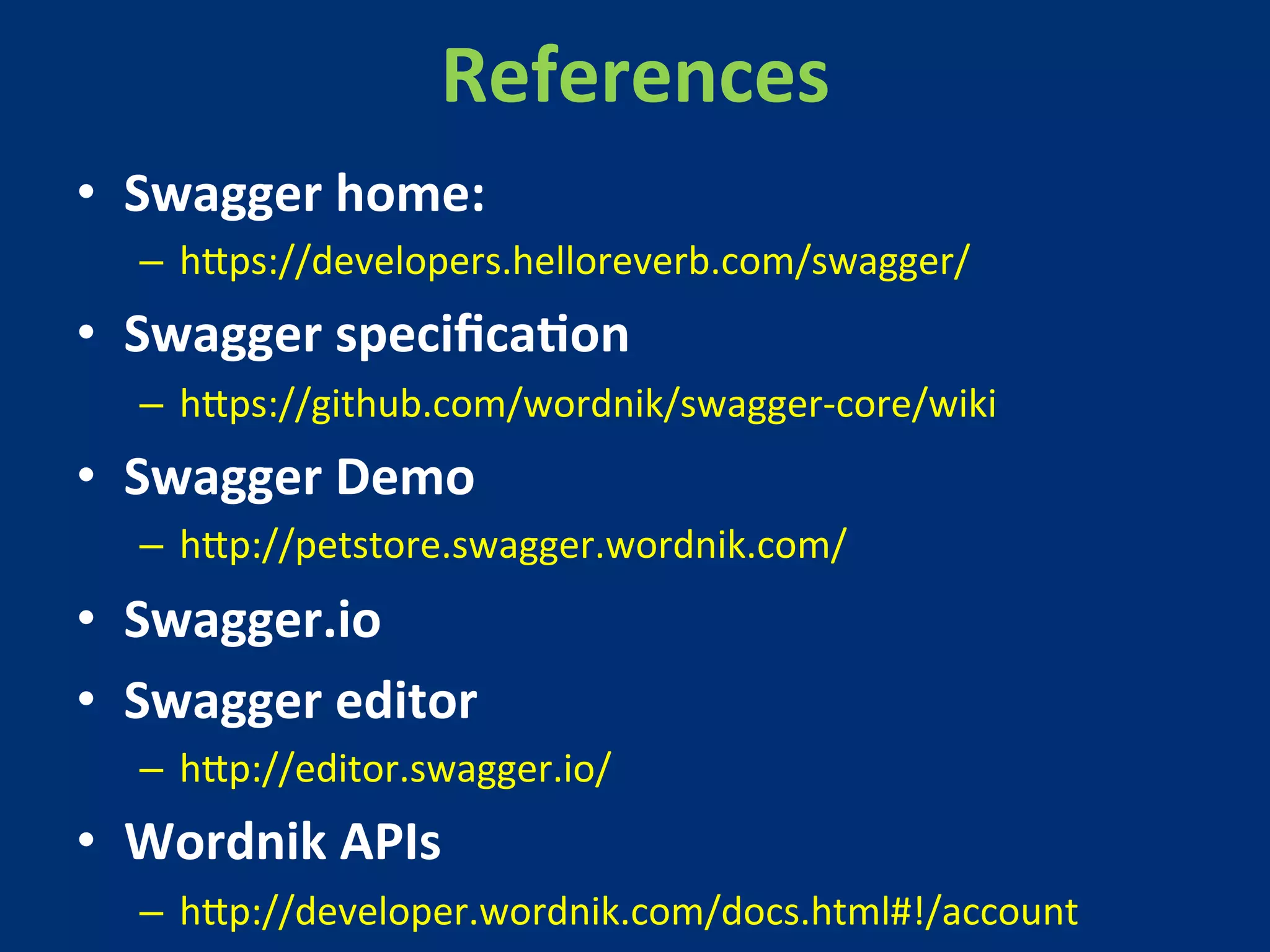 References

• Swagger home:
  – https://developers.helloreverb.com/swagger/
• Swagger specification
  – https://github.com/wordnik/swagger-core/wiki
• Swagger Demo
  – http://petstore.swagger.wordnik.com/
• Swagger.io
• Swagger editor
  – http://editor.swagger.io/
• Wordnik APIs
  – http://developer.wordnik.com/docs.html#!/account